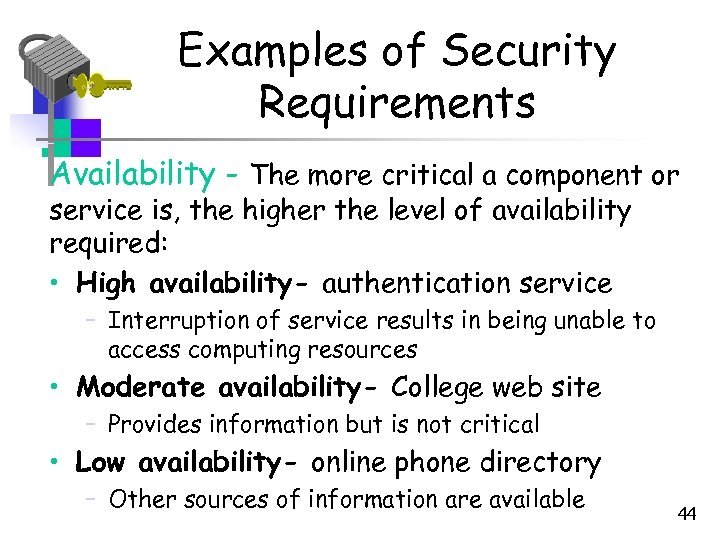 Examples of Security Requirements

Availability - The more critical a component or service is, the higher the level of availability required:

• High availability- authentication service
  – Interruption of service results in being unable to access computing resources
• Moderate availability- College web site
  – Provides information but is not critical
• Low availability- online phone directory
  – Other sources of information are available

44